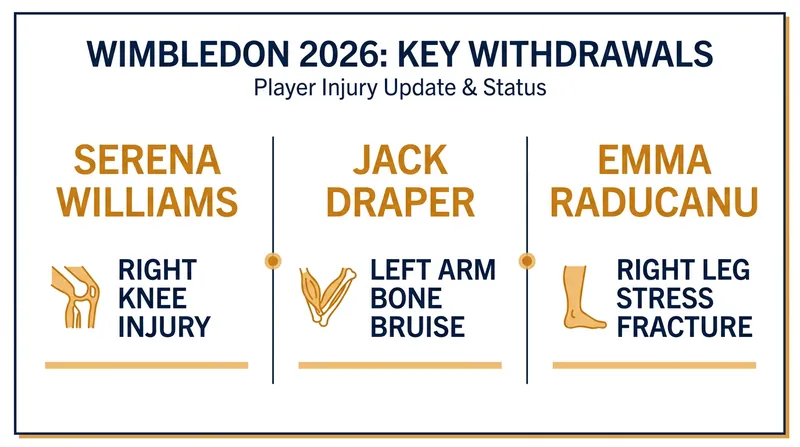 WIMBLEDON 2026: KEY WITHDRAWALS
Player Injury Update & Status

SERENA WILLIAMS

RIGHT KNEE INJURY

JACK DRAPER

LEFT ARM BONE BRUISE

EMMA RADUCANU

RIGHT LEG STRESS FRACTURE